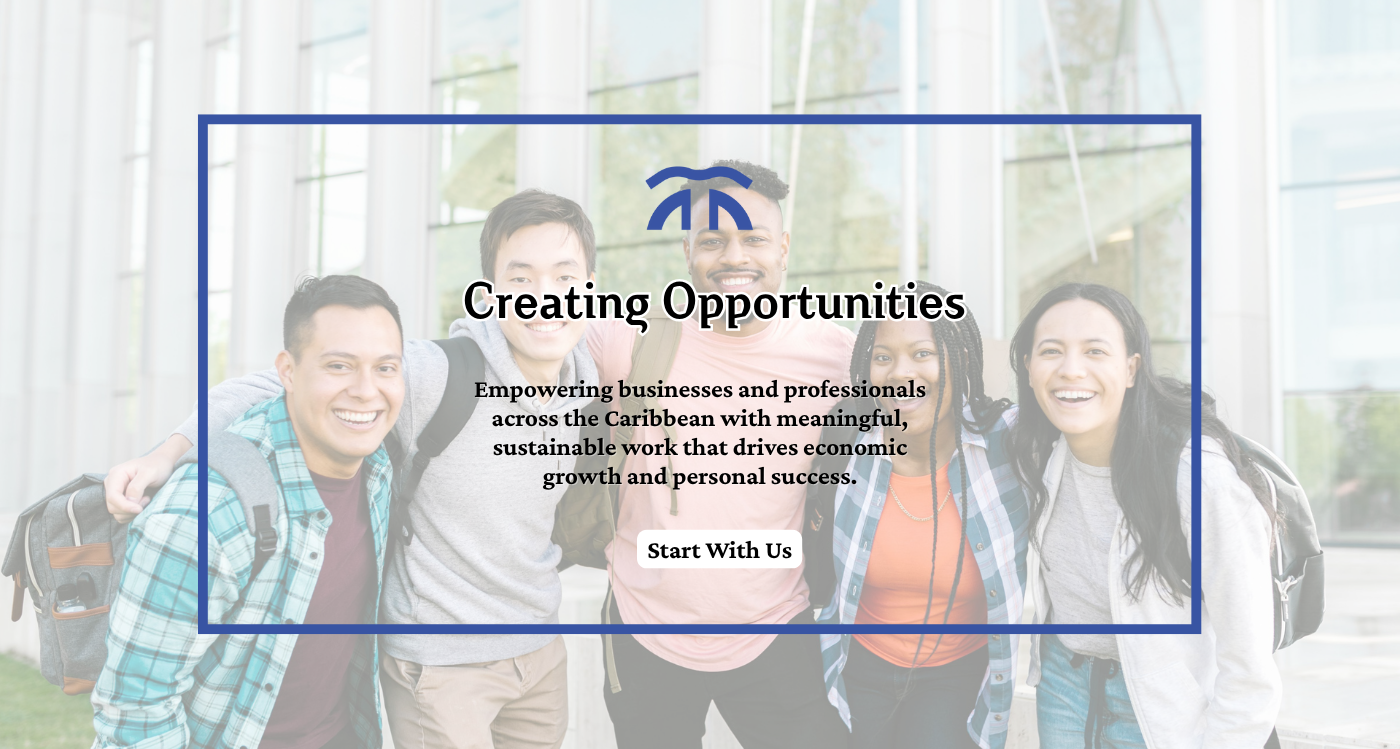 Creating Opportunities

Empowering businesses and professionals across the Caribbean with meaningful, sustainable work that drives economic growth and personal success.

Start With Us